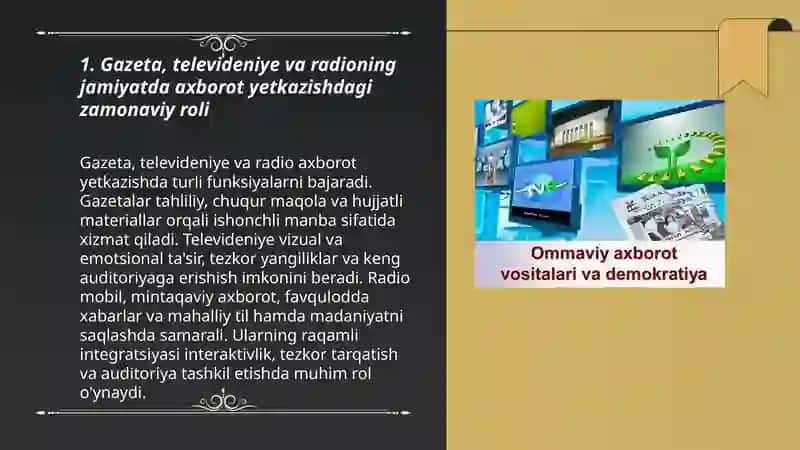 1. Gazeta, televideniye va radioning jamiyatda axborot yetkazishdagi zamonaviy roli

Gazeta, televideniye va radio axborot yetkazishda turli funksiyalarni bajaradi. Gazetalar tahliliy, chuqur maqola va hujjatli materiallar orqali ishonchli manba sifatida xizmat qiladi. Televideniye vizual va emotsional ta'sir, tezkor yangiliklar va keng auditoriyaga erishish imkonini beradi. Radio mobil, mintaqaviy axborot, favqulodda xabarlar va mahalliy til hamda madaniyatni saqlashda samarali. Ularning raqamli integratsiyasi interaktivlik, tezkor tarqatish va auditoriya tashkil etishda muhim rol o'ynaydi.

Ommaviy axborot vositalari va demokratiya